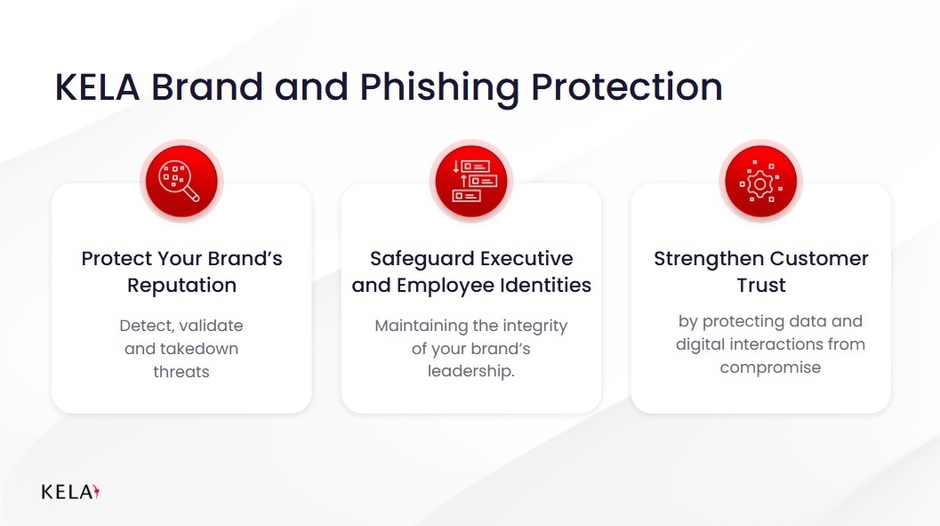 KELA Brand and Phishing Protection

Protect Your Brand's Reputation

Detect, validate and takedown threats

Safeguard Executive and Employee Identities

Maintaining the integrity of your brand's leadership.

Strengthen Customer Trust

by protecting data and digital interactions from compromise

KELA